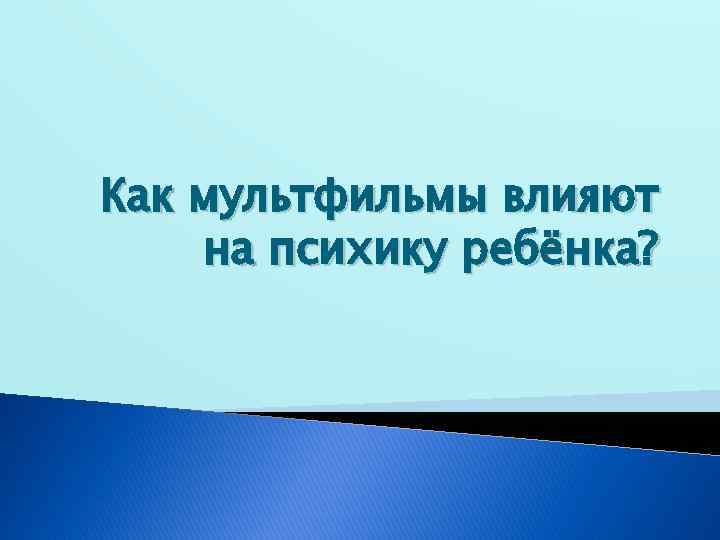 Как мультфильмы влияют на психику ребёнка?